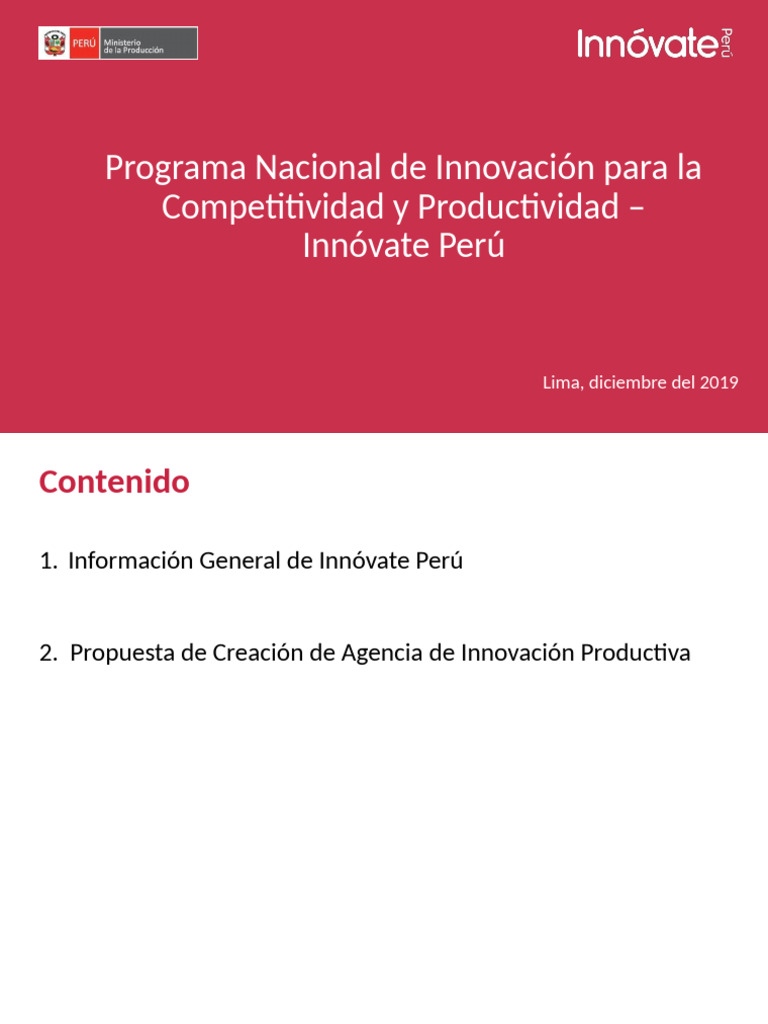 PERÚ Ministerio de la Producción

Innóvate Perú

Programa Nacional de Innovación para la Competitividad y Productividad – Innóvate Perú

Lima, diciembre del 2019

Contenido

1. Información General de Innóvate Perú

2. Propuesta de Creación de Agencia de Innovación Productiva